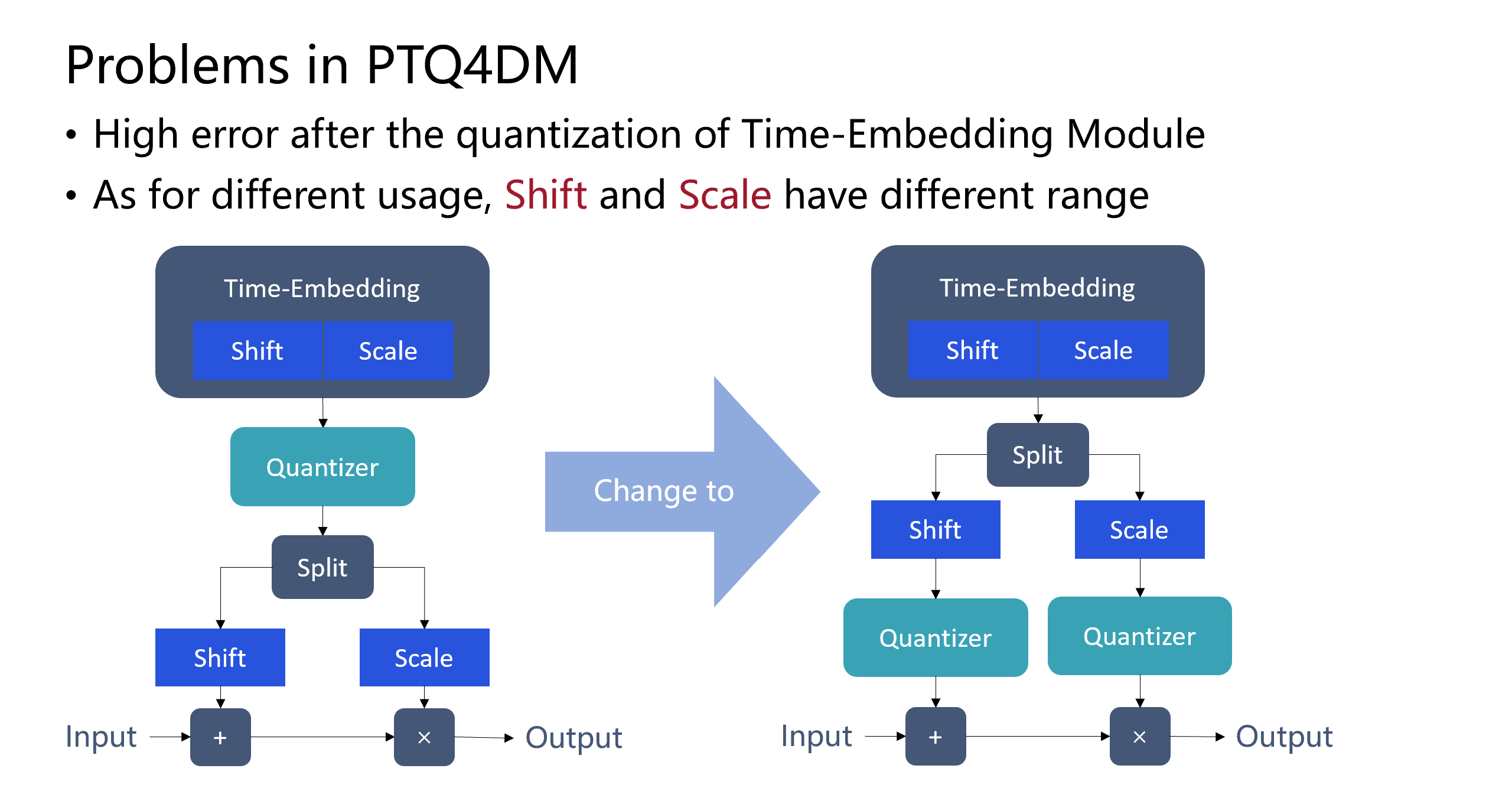 Problems in PTQ4DM

• High error after the quantization of Time-Embedding Module

• As for different usage, Shift and Scale have different range

Time-Embedding

Shift Scale

Quantizer

Split

Shift

Scale

Input + × Output

Change to

Time-Embedding

Shift Scale

Split

Shift

Scale

Quantizer

Quantizer

Input + × Output